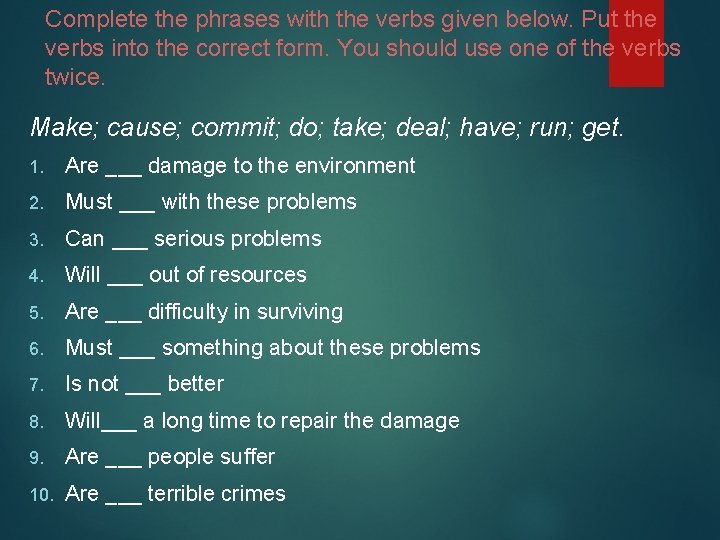 Complete the phrases with the verbs given below. Put the verbs into the correct form. You should use one of the verbs twice.

Make; cause; commit; do; take; deal; have; run; get.

1. Are ___ damage to the environment
2. Must ___ with these problems
3. Can ___ serious problems
4. Will ___ out of resources
5. Are ___ difficulty in surviving
6. Must ___ something about these problems
7. Is not ___ better
8. Will___ a long time to repair the damage
9. Are ___ people suffer
10. Are ___ terrible crimes